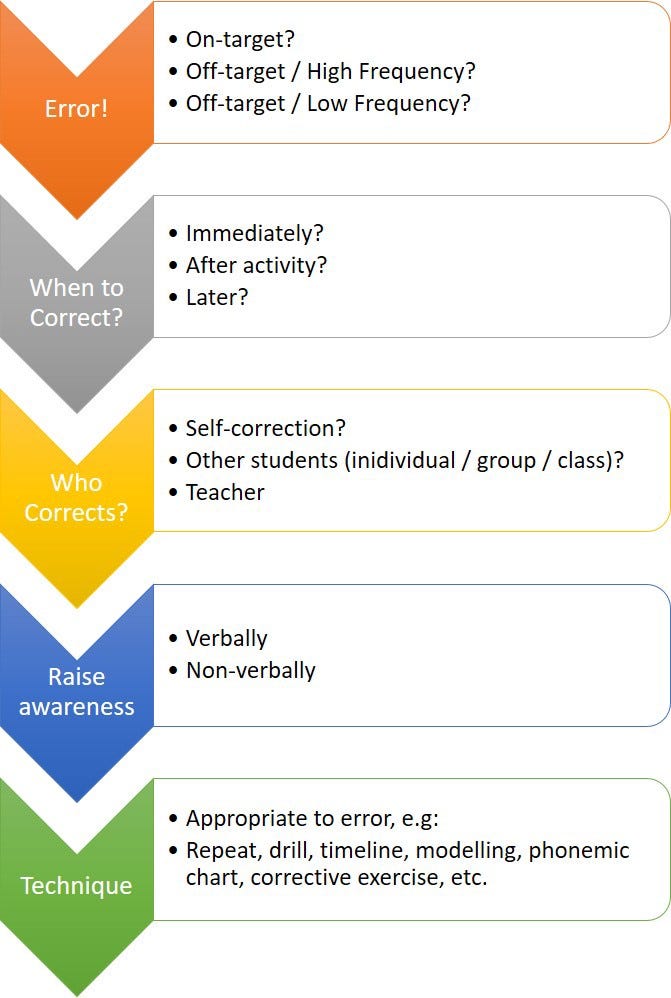 Error!

• On-target?
• Off-target / High Frequency?
• Off-target / Low Frequency?

When to Correct?

• Immediately?
• After activity?
• Later?

Who Corrects?

• Self-correction?
• Other students (inidividual / group / class)?
• Teacher

Raise awareness

• Verbally
• Non-verbally

Technique

• Appropriate to error, e.g:
• Repeat, drill, timeline, modelling, phonemic chart, corrective exercise, etc.